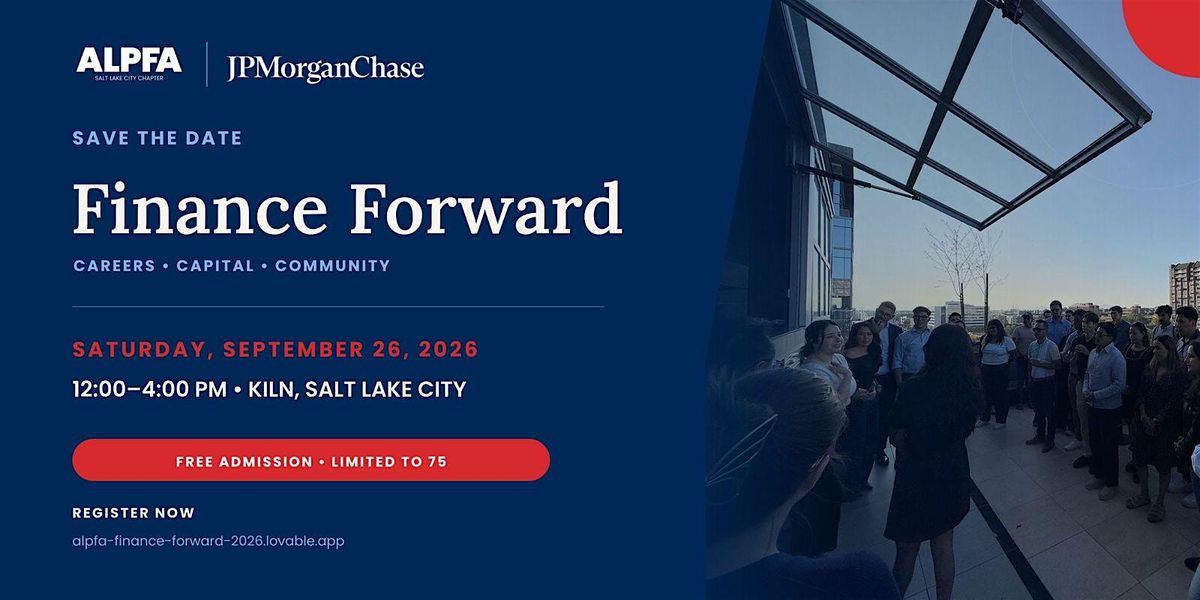 ALPFA
SALT LAKE CITY CHAPTER

JPMorganChase

SAVE THE DATE

Finance Forward

CAREERS • CAPITAL • COMMUNITY

SATURDAY, SEPTEMBER 26, 2026

12:00–4:00 PM • KILN, SALT LAKE CITY

FREE ADMISSION • LIMITED TO 75

REGISTER NOW

alpfa-finance-forward-2026.lovable.app